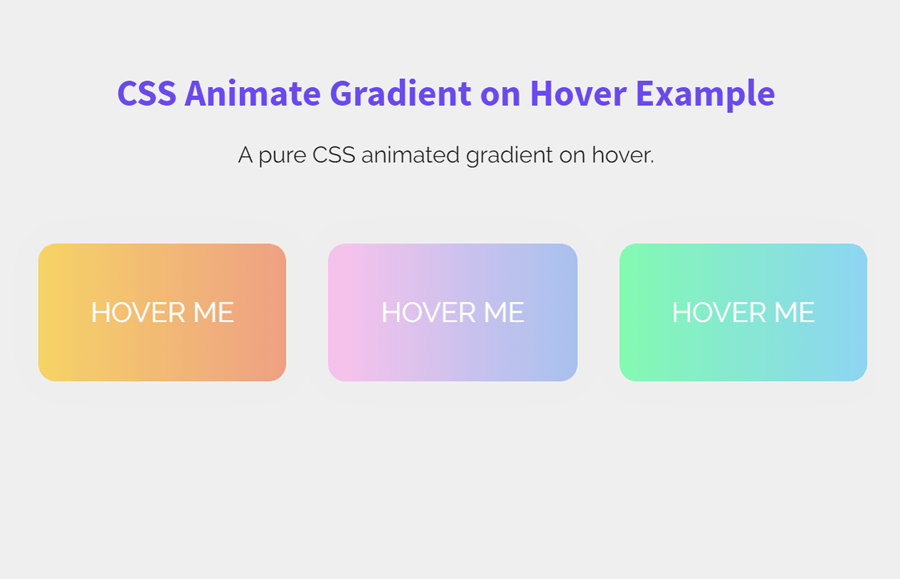 CSS Animate Gradient on Hover Example

A pure CSS animated gradient on hover.

HOVER ME

HOVER ME

HOVER ME